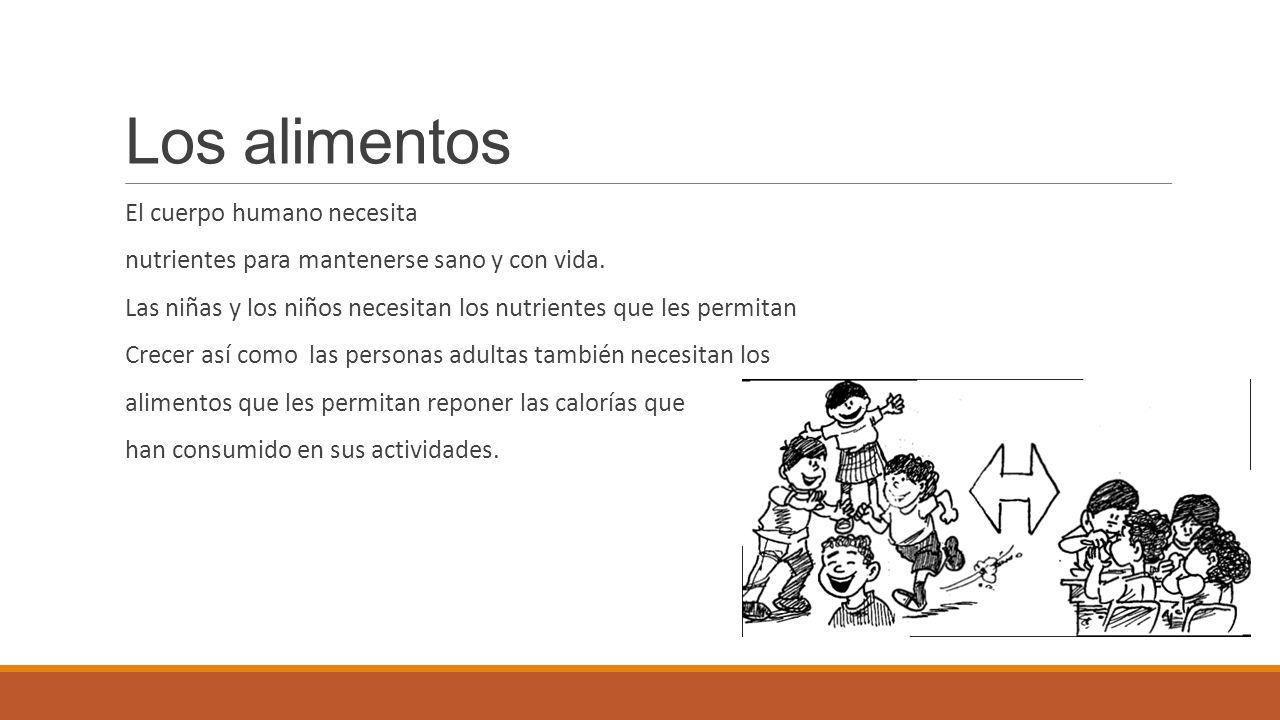 Los alimentos

El cuerpo humano necesita

nutrientes para mantenerse sano y con vida.

Las niñas y los niños necesitan los nutrientes que les permitan

Crecer así como las personas adultas también necesitan los

alimentos que les permitan reponer las calorías que

han consumido en sus actividades.